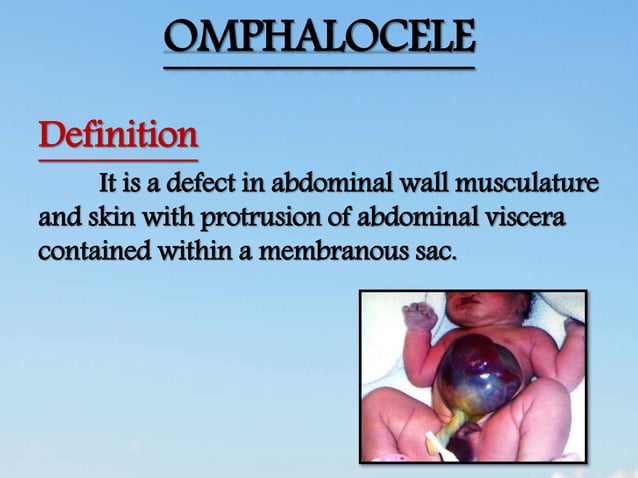 OMPHALOCELE

Definition

It is a defect in abdominal wall musculature and skin with protrusion of abdominal viscera contained within a membranous sac.